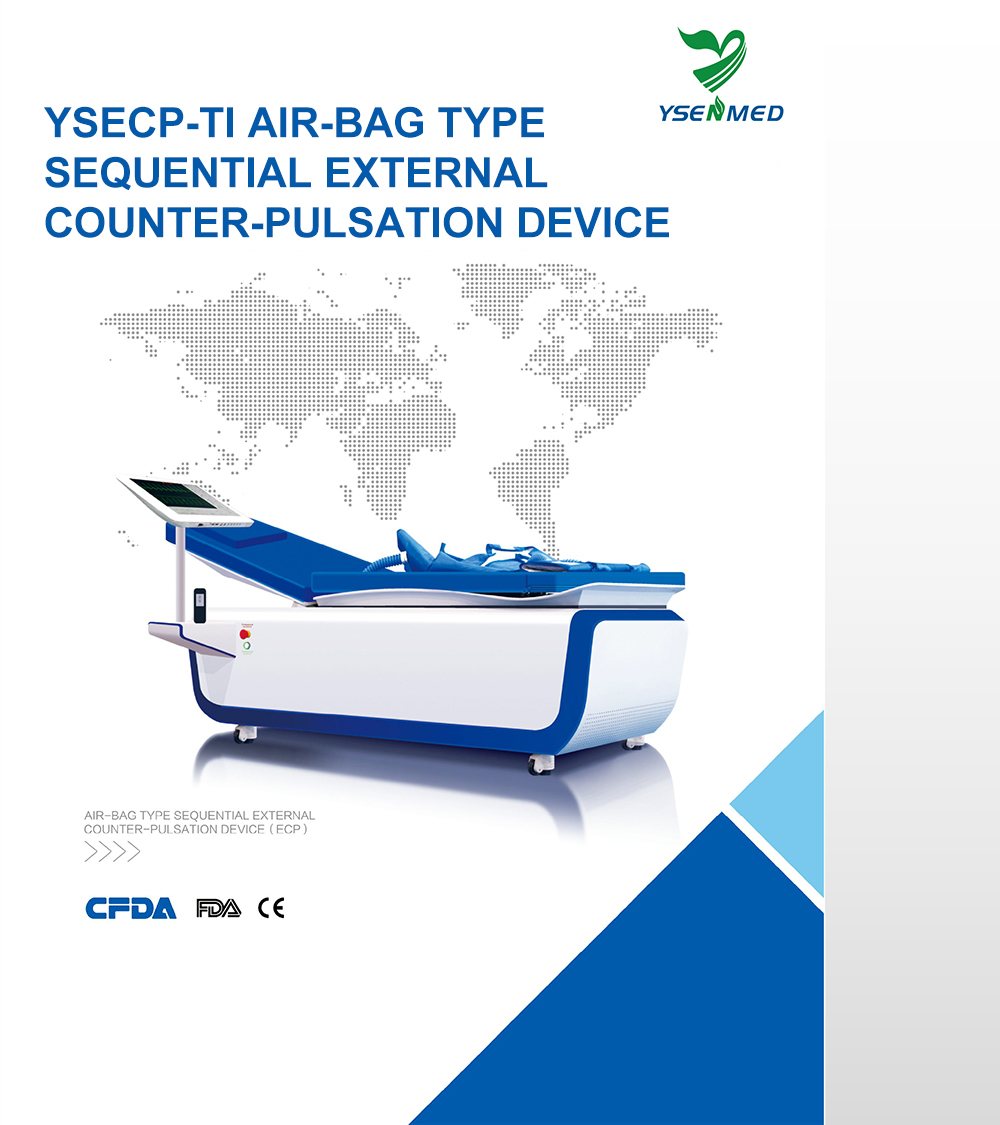 YSENMED

YSECP-TI AIR-BAG TYPE SEQUENTIAL EXTERNAL COUNTER-PULSATION DEVICE

AIR-BAG TYPE SEQUENTIAL EXTERNAL COUNTER-PULSATION DEVICE ( ECP )

>>>>

CFDA FDA CE